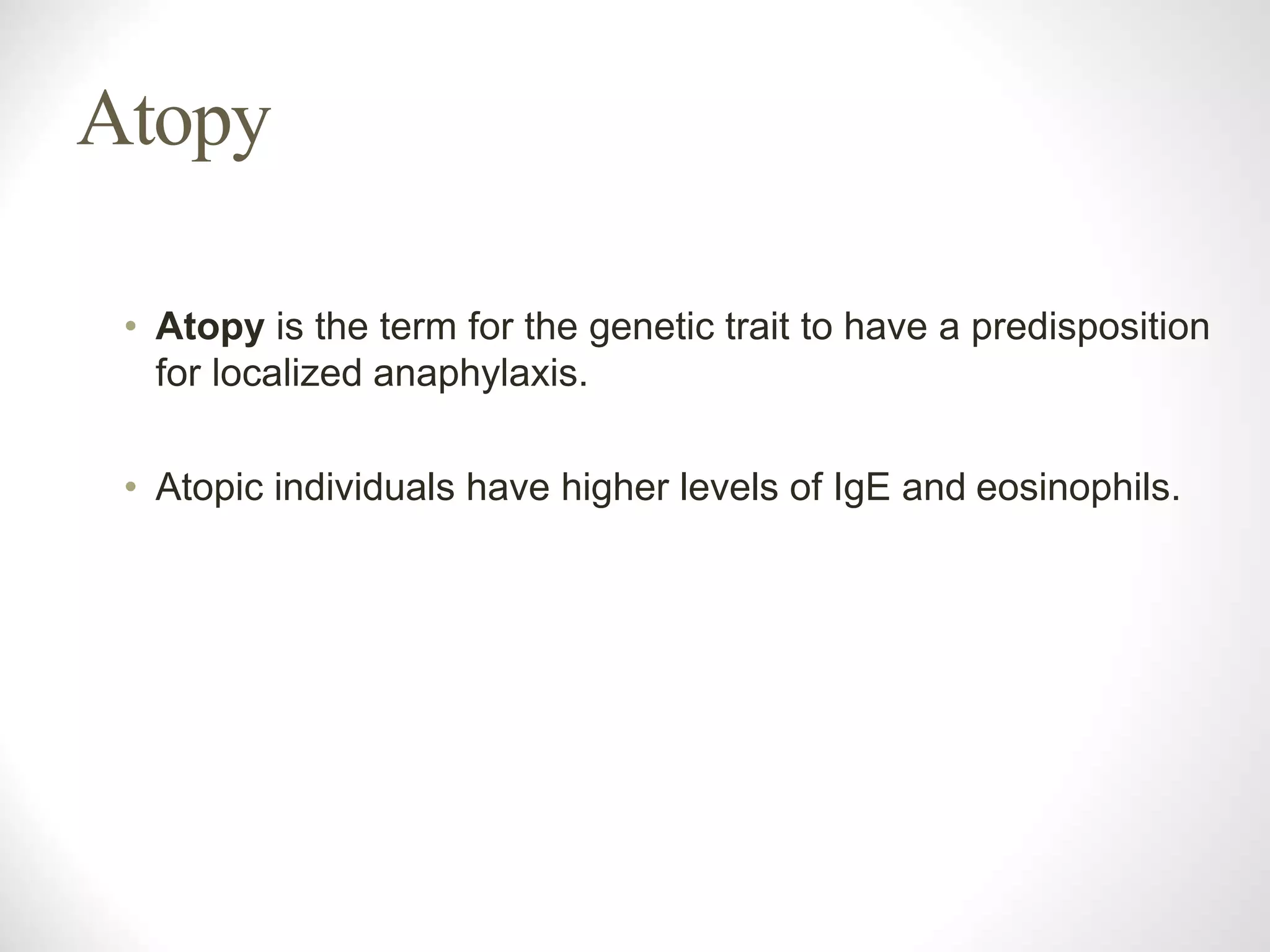 Atopy

• Atopy is the term for the genetic trait to have a predisposition for localized anaphylaxis.

• Atopic individuals have higher levels of IgE and eosinophils.